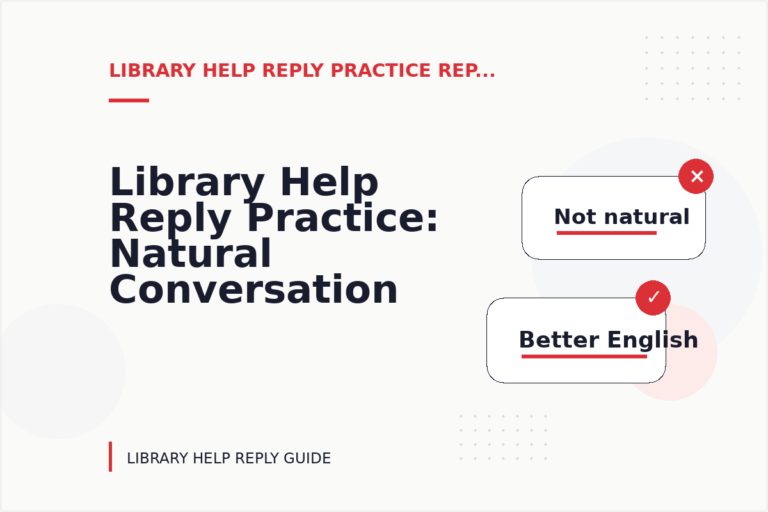 LIBRARY HELP REPLY PRACTICE REP...

Library Help Reply Practice: Natural Conversation

Not natural

Better English

LIBRARY HELP REPLY GUIDE